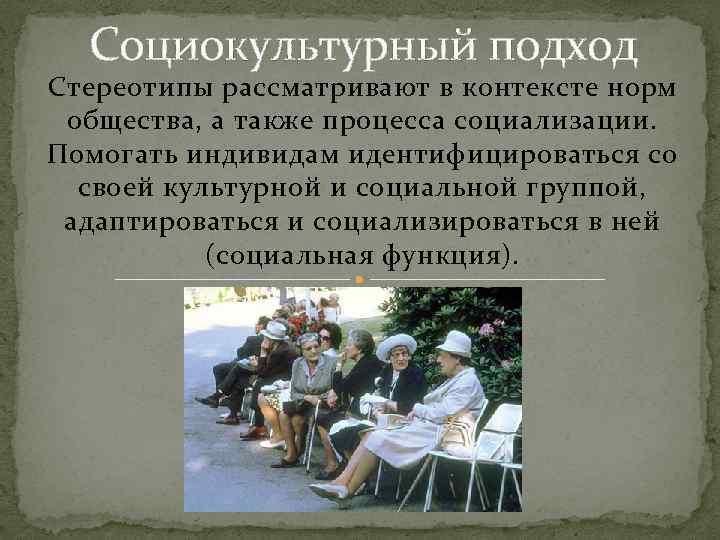 Социокультурный подход

Стереотипы рассматривают в контексте норм общества, а также процесса социализации. Помогать индивидам идентифицироваться со своей культурной и социальной группой, адаптироваться и социализироваться в ней (социальная функция).